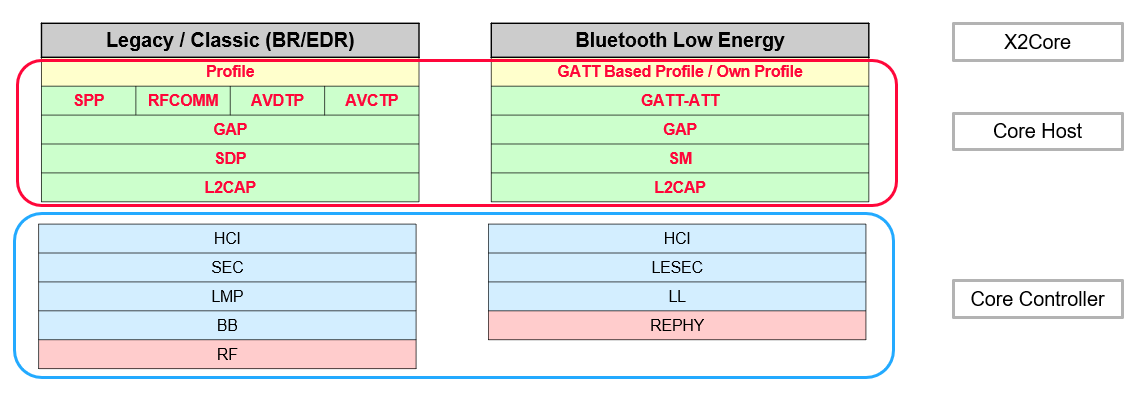 Legacy / Classic (BR/EDR)

Profile

SPP
RFCOMM
AVDTP
AVCTP

GAP

SDP

L2CAP

HCI

SEC

LMP

BB

RF

Bluetooth Low Energy

GATT Based Profile / Own Profile

GATT-ATT

GAP

SM

L2CAP

HCI

LESEC

LL

REPHY

X2Core

Core Host

Core Controller